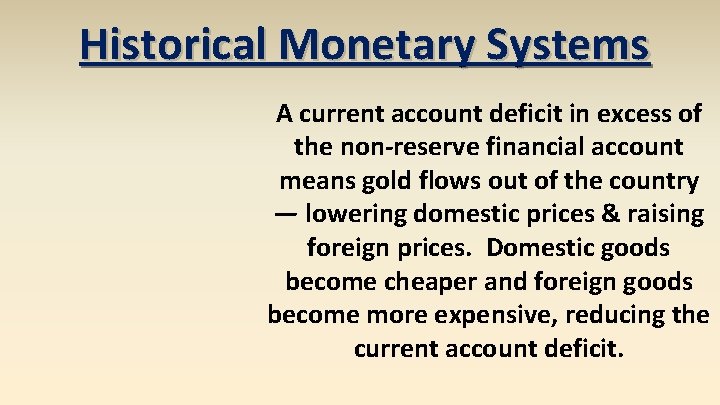 Historical Monetary Systems

A current account deficit in excess of the non-reserve financial account means gold flows out of the country — lowering domestic prices & raising foreign prices. Domestic goods become cheaper and foreign goods become more expensive, reducing the current account deficit.